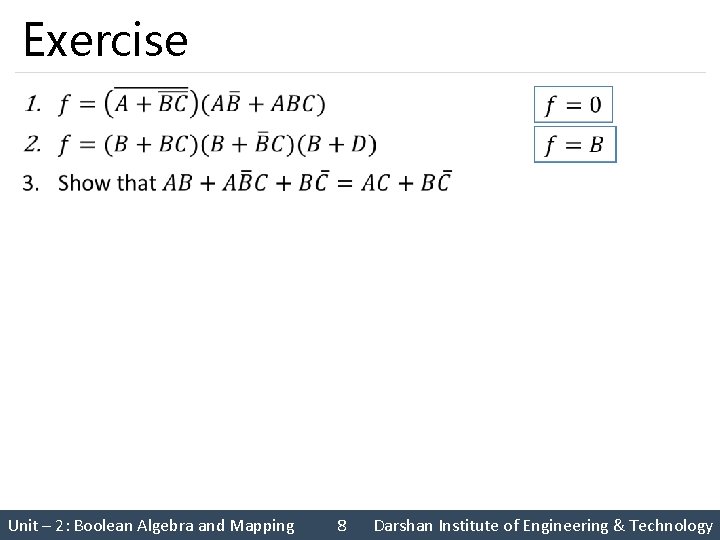 Exercise

1. $f = (\overline{A + \overline{BC}})(A\bar{B} + ABC)$

$f = 0$

2. $f = (B + BC)(B + \bar{B}C)(B + D)$

$f = B$

3. Show that $AB + A\bar{B}C + B\bar{C} = AC + B\bar{C}$

Unit – 2: Boolean Algebra and Mapping 8 Darshan Institute of Engineering & Technology